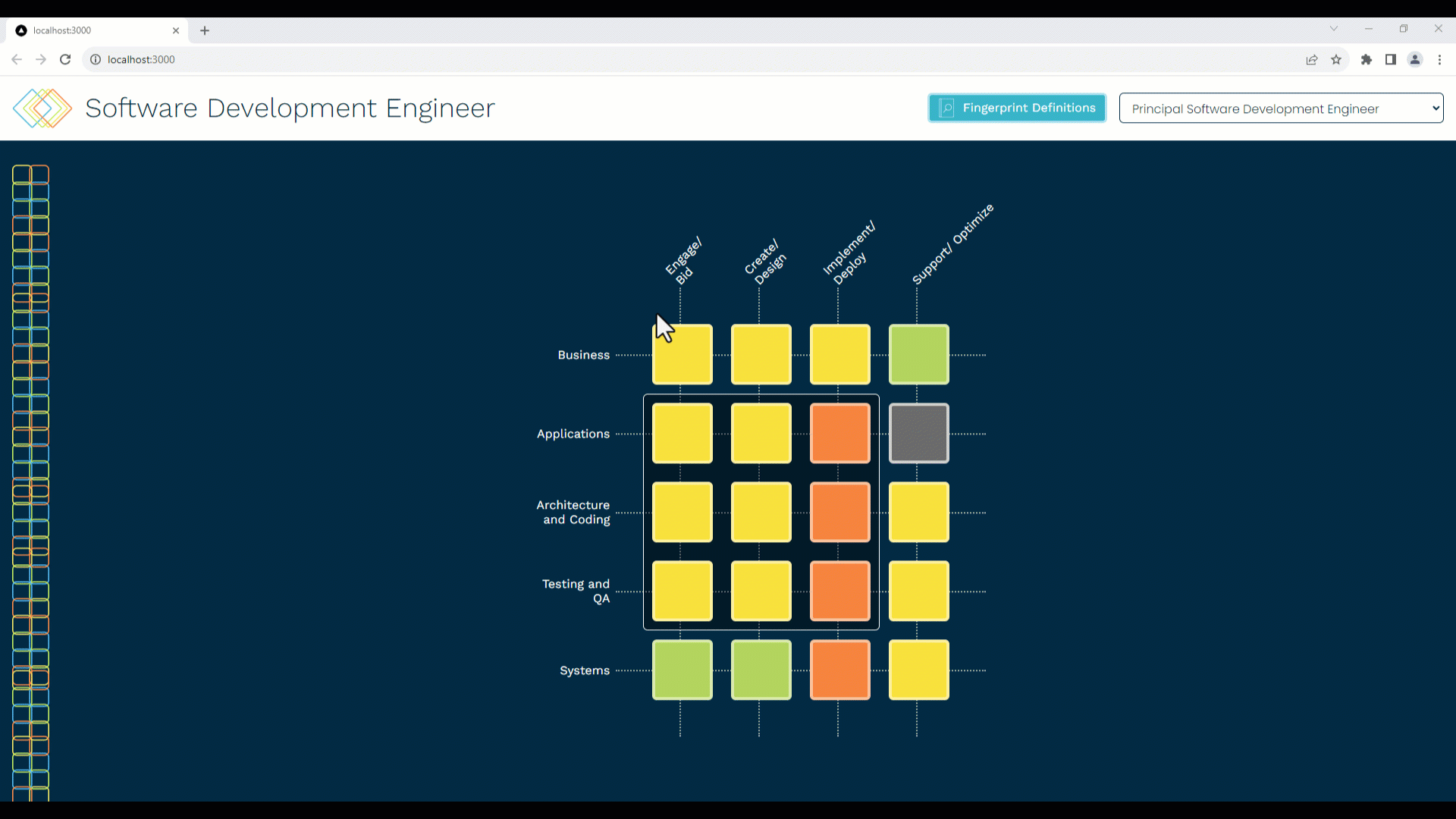 localhost:3000

localhost:3000

Software Development Engineer

Fingerprint Definitions

Principal Software Development Engineer

Engage/ Bid

Create/ Design

Implement/ Deploy

Support/ Optimize

Business

Applications

Architecture and Coding

Testing and QA

Systems